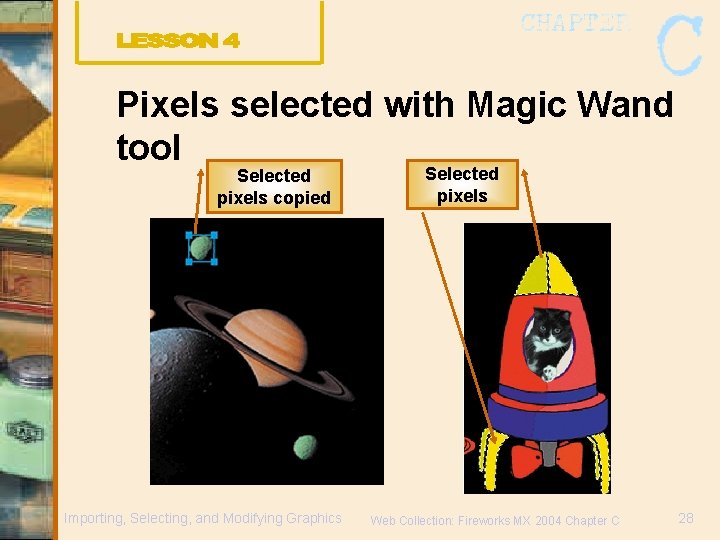 LESSON 4

CHAPTER C

Pixels selected with Magic Wand tool

Selected pixels copied

Selected pixels

Importing, Selecting, and Modifying Graphics

Web Collection: Fireworks MX 2004 Chapter C

28